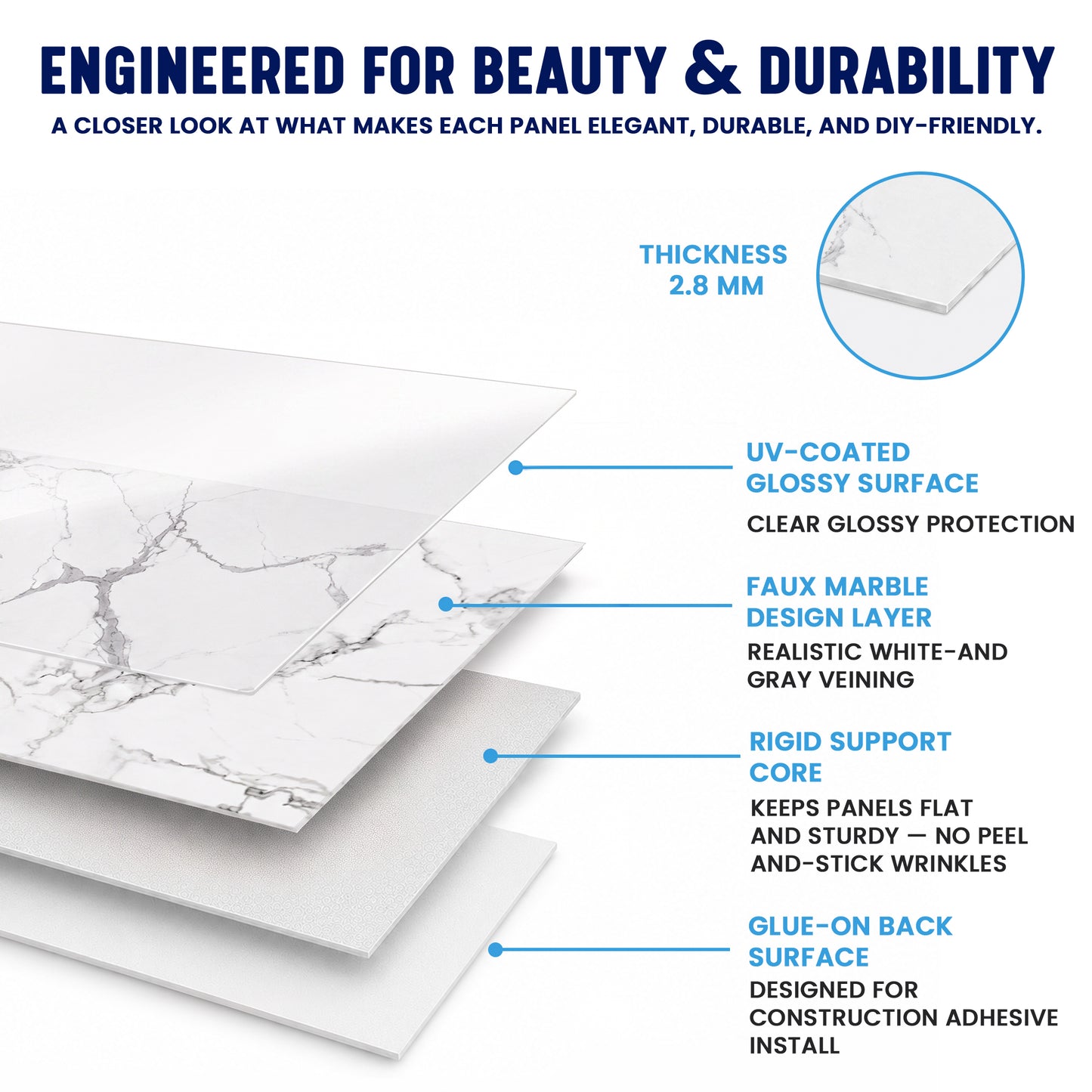 ENGINEERED FOR BEAUTY & DURABILITY

A CLOSER LOOK AT WHAT MAKES EACH PANEL ELEGANT, DURABLE, AND DIY-FRIENDLY.

THICKNESS 2.8 MM

UV-COATED GLOSSY SURFACE

CLEAR GLOSSY PROTECTION

FAUX MARBLE DESIGN LAYER

REALISTIC WHITE-AND GRAY VEINING

RIGID SUPPORT CORE

KEEPS PANELS FLAT AND STURDY — NO PEEL AND-STICK WRINKLES

GLUE-ON BACK SURFACE

DESIGNED FOR CONSTRUCTION ADHESIVE INSTALL